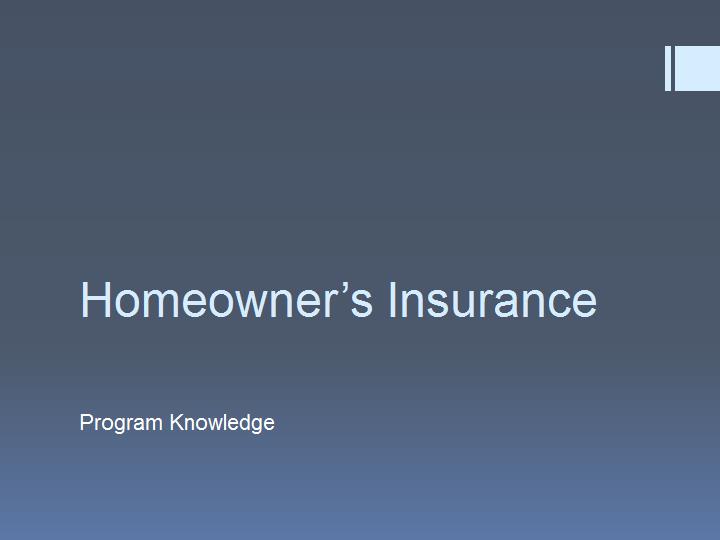 Homeowner’s Insurance

Program Knowledge